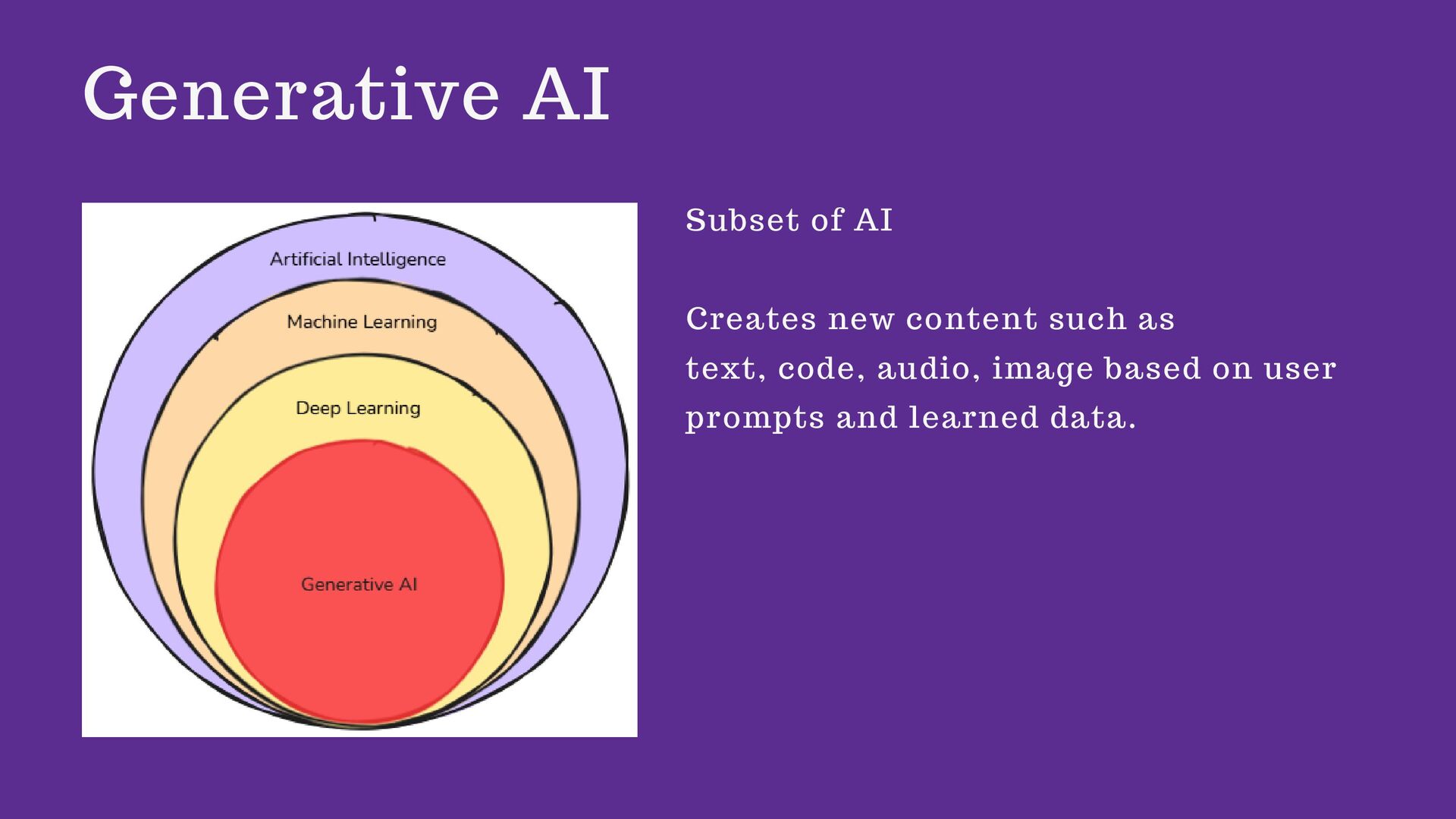 Generative AI

Artificial Intelligence

Machine Learning

Deep Learning

Generative AI

Subset of AI

Creates new content such as text, code, audio, image based on user prompts and learned data.